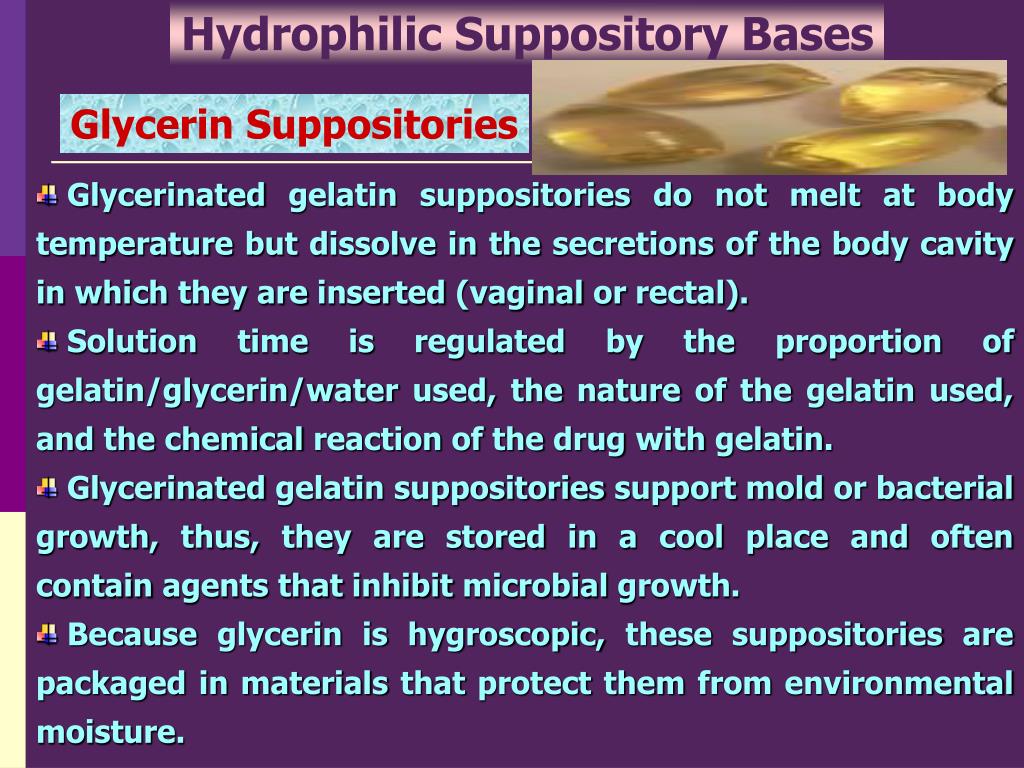 Hydrophilic Suppository Bases

Glycerin Suppositories

Glycerinated gelatin suppositories do not melt at body temperature but dissolve in the secretions of the body cavity in which they are inserted (vaginal or rectal).

Solution time is regulated by the proportion of gelatin/glycerin/water used, the nature of the gelatin used, and the chemical reaction of the drug with gelatin.

Glycerinated gelatin suppositories support mold or bacterial growth, thus, they are stored in a cool place and often contain agents that inhibit microbial growth.

Because glycerin is hygroscopic, these suppositories are packaged in materials that protect them from environmental moisture.